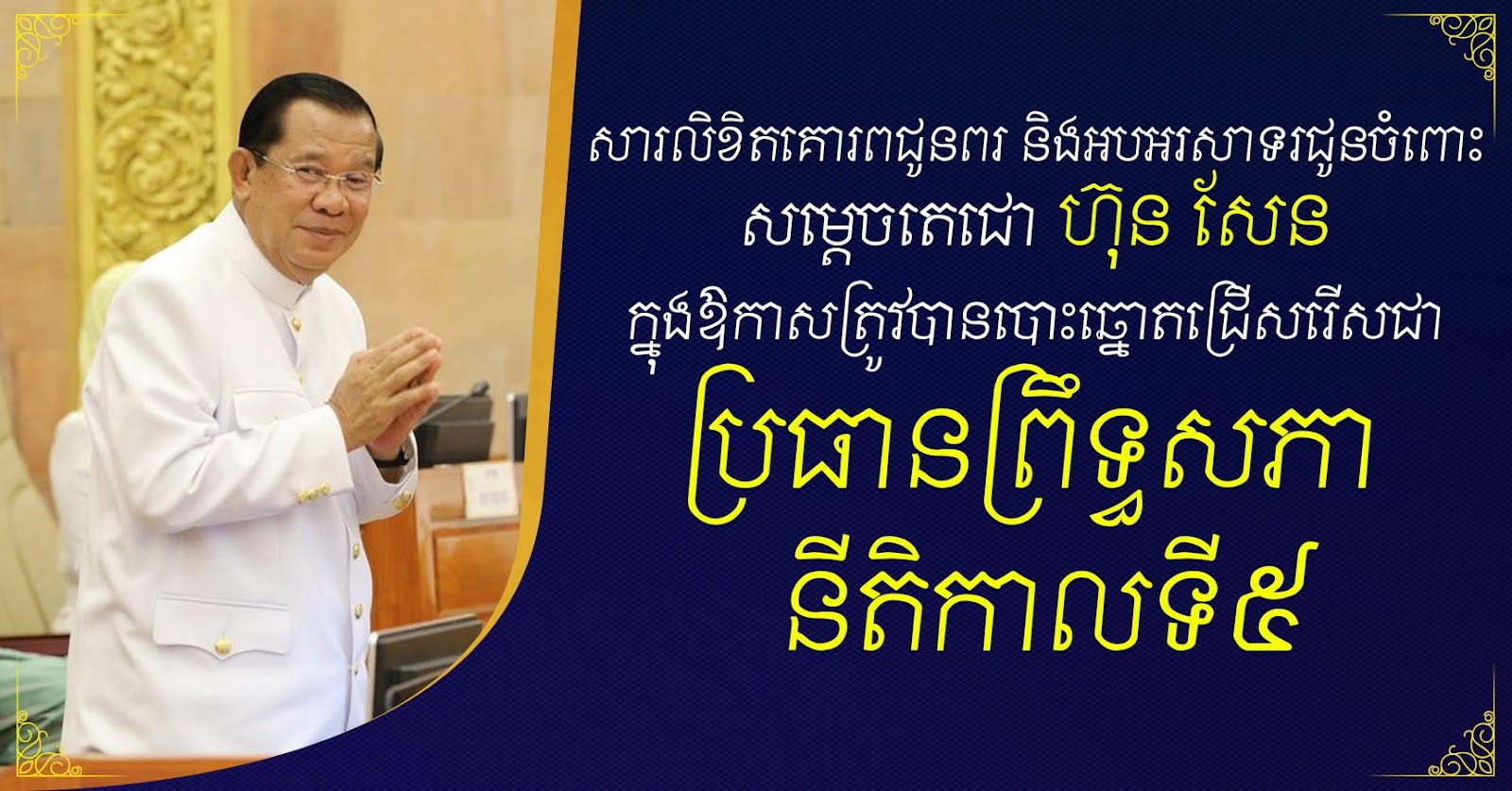 សារលិខិតគោរពជូនពរ និងអបអរសាទរជូនចំពោះ
សម្តេចតេជោ ហ៊ុន សែន
ក្នុងឱកាសត្រូវបានបោះឆ្នោតជ្រើសរើសជា
ប្រធានព្រឹទ្ធសភា
នីតិកាលទី៥